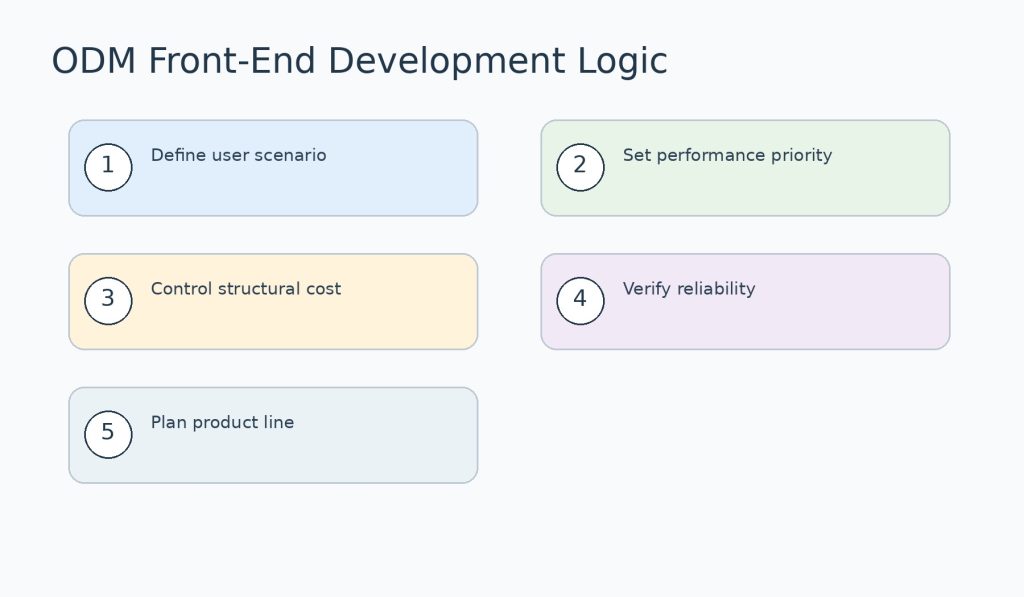 ODM Front-End Development Logic

1 Define user scenario

2 Set performance priority

3 Control structural cost

4 Verify reliability

5 Plan product line